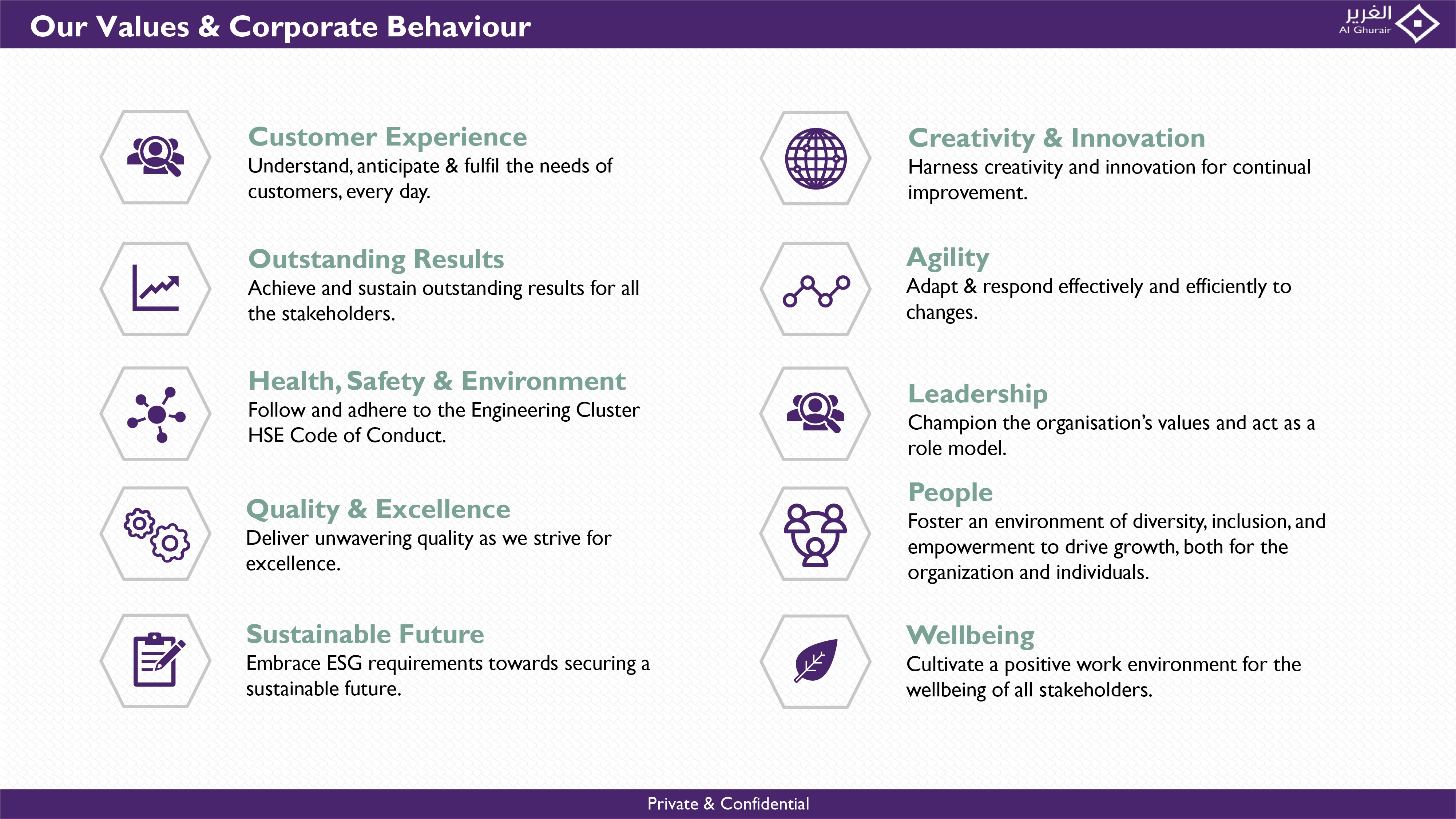 Our Values & Corporate Behaviour

الغرير
Al Ghurair

Customer Experience
Understand, anticipate & fulfil the needs of customers, every day.

Outstanding Results
Achieve and sustain outstanding results for all the stakeholders.

Health, Safety & Environment
Follow and adhere to the Engineering Cluster HSE Code of Conduct.

Quality & Excellence
Deliver unwavering quality as we strive for excellence.

Sustainable Future
Embrace ESG requirements towards securing a sustainable future.

Creativity & Innovation
Harness creativity and innovation for continual improvement.

Agility
Adapt & respond effectively and efficiently to changes.

Leadership
Champion the organisation's values and act as a role model.

People
Foster an environment of diversity, inclusion, and empowerment to drive growth, both for the organization and individuals.

Wellbeing
Cultivate a positive work environment for the wellbeing of all stakeholders.

Private & Confidential